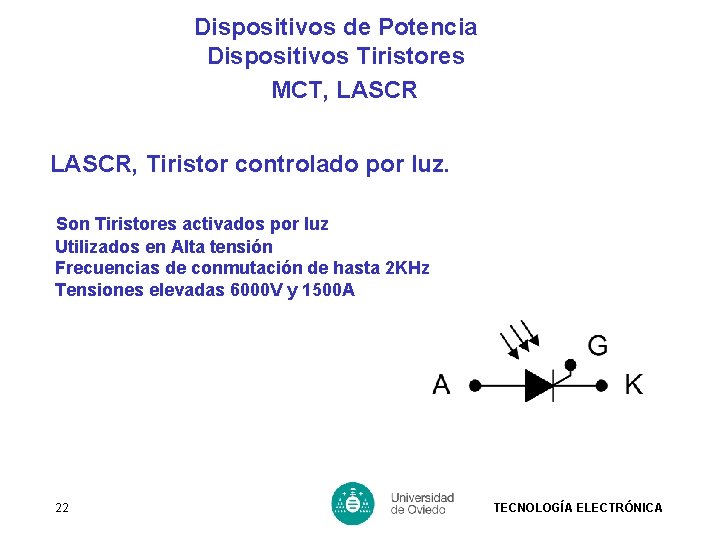 Dispositivos de Potencia
Dispositivos Tiristores
MCT, LASCR

LASCR, Tiristor controlado por luz.

Son Tiristores activados por luz
Utilizados en Alta tensión
Frecuencias de conmutación de hasta 2KHz
Tensiones elevadas 6000V y 1500A

G
A
K

22
Universidad de Oviedo
TECNOLOGÍA ELECTRÓNICA